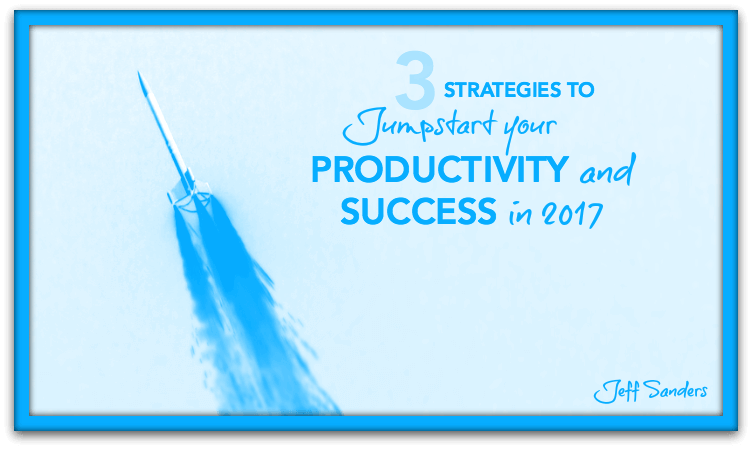 3 STRATEGIES TO
Jumpstart your
PRODUCTIVITY and
SUCCESS in 2017

Jeff Sanders